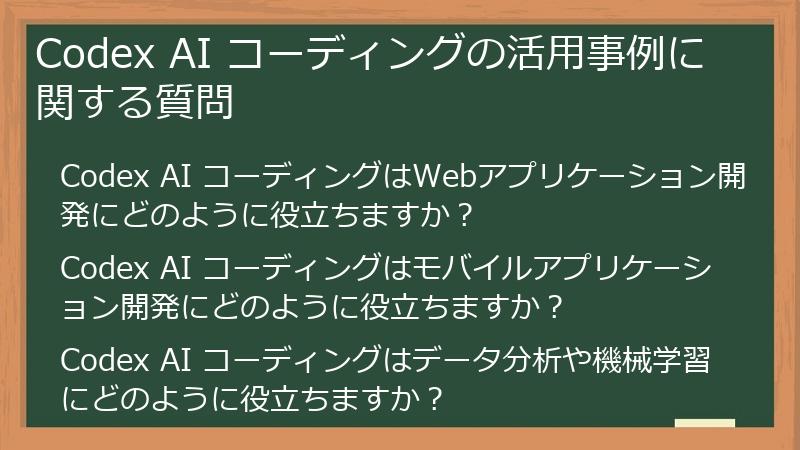 Codex AI コーディングの活用事例に関する質問

Codex AI コーディングはWebアプリケーション開発にどのように役立ちますか？

Codex AI コーディングはモバイルアプリケーション開発にどのように役立ちますか？

Codex AI コーディングはデータ分析や機械学習にどのように役立ちますか？